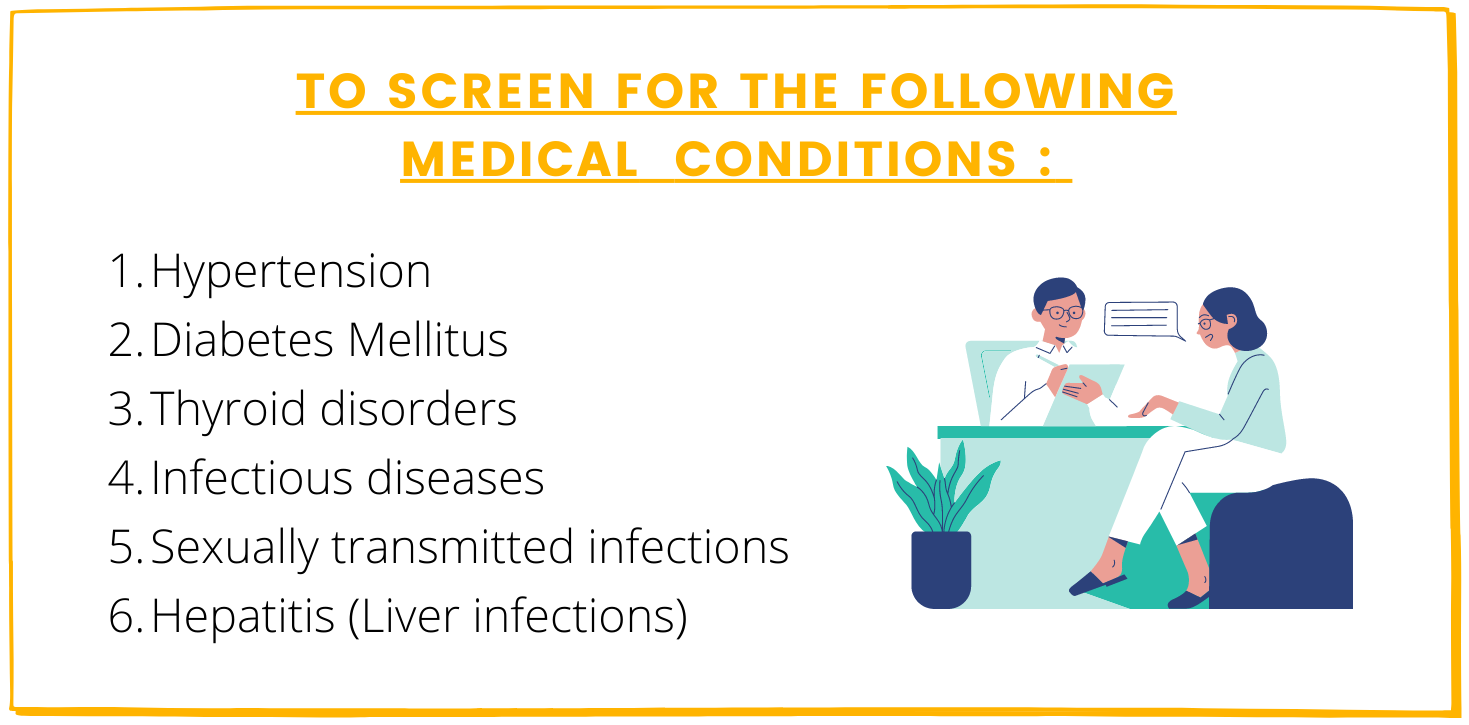 TO SCREEN FOR THE FOLLOWING MEDICAL CONDITIONS :

1. Hypertension
2. Diabetes Mellitus
3. Thyroid disorders
4. Infectious diseases
5. Sexually transmitted infections
6. Hepatitis (Liver infections)